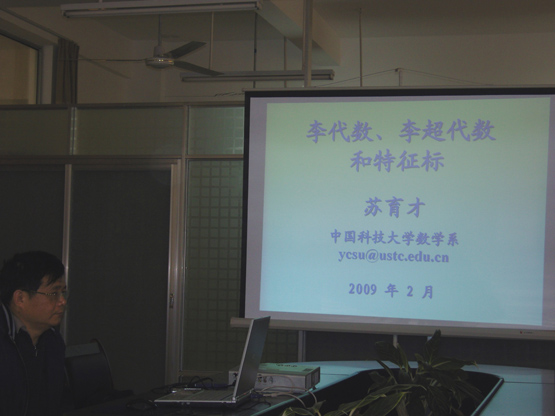 李代数、李超代数和特征标

苏育才

中国科技大学数学系
ycsu@ustc.edu.cn

2009 年 2 月